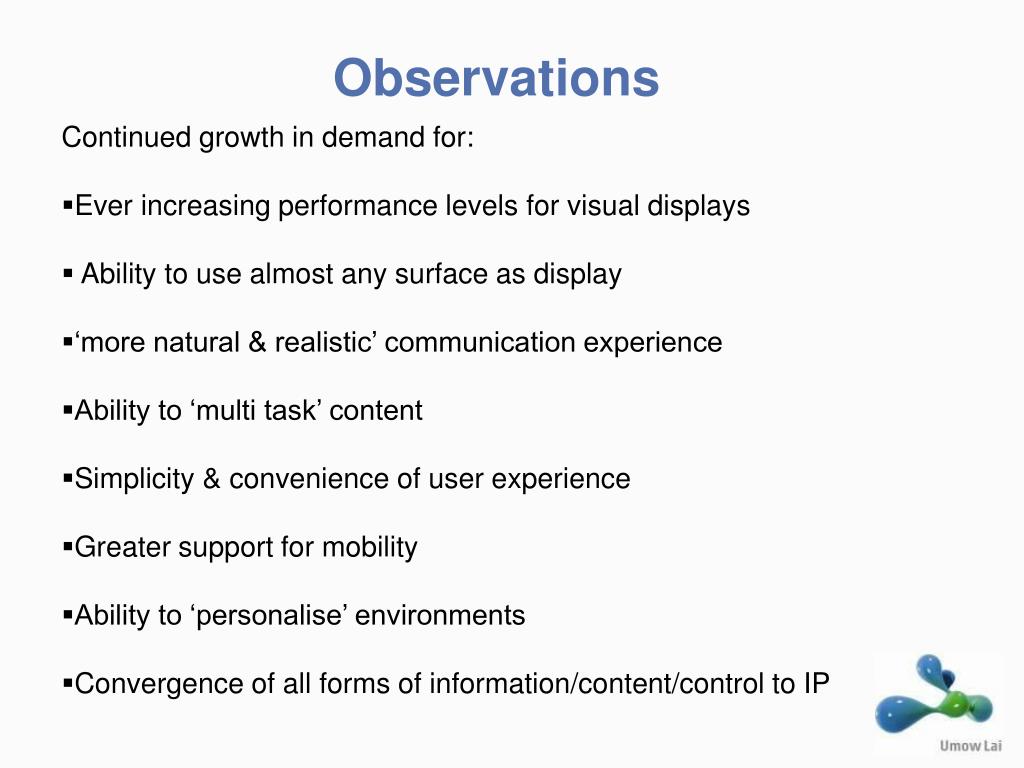 Observations

Continued growth in demand for:

▪Ever increasing performance levels for visual displays

▪ Ability to use almost any surface as display

▪‘more natural & realistic’ communication experience

▪Ability to ‘multi task’ content

▪Simplicity & convenience of user experience

▪Greater support for mobility

▪Ability to ‘personalise’ environments

▪Convergence of all forms of information/content/control to IP

Umow Lai